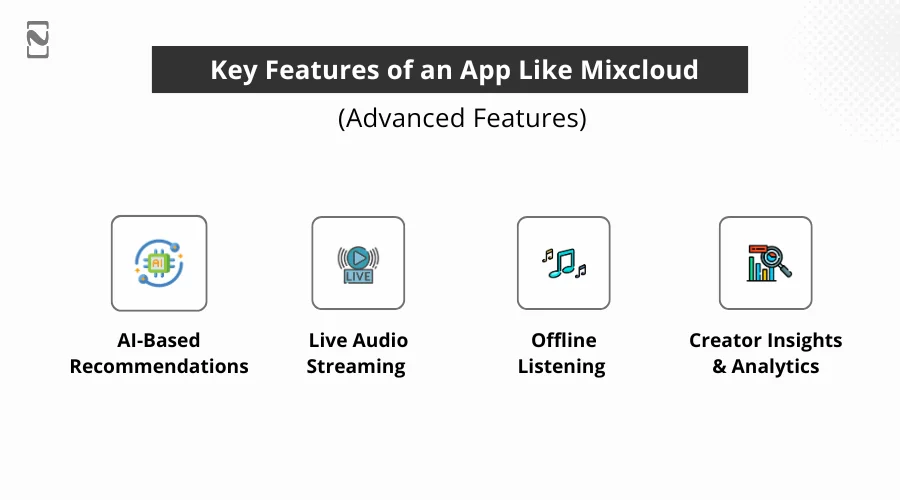 Key Features of an App Like Mixcloud

(Advanced Features)

AI

AI-Based Recommendations

LIVE

Live Audio Streaming

Offline Listening

Creator Insights & Analytics